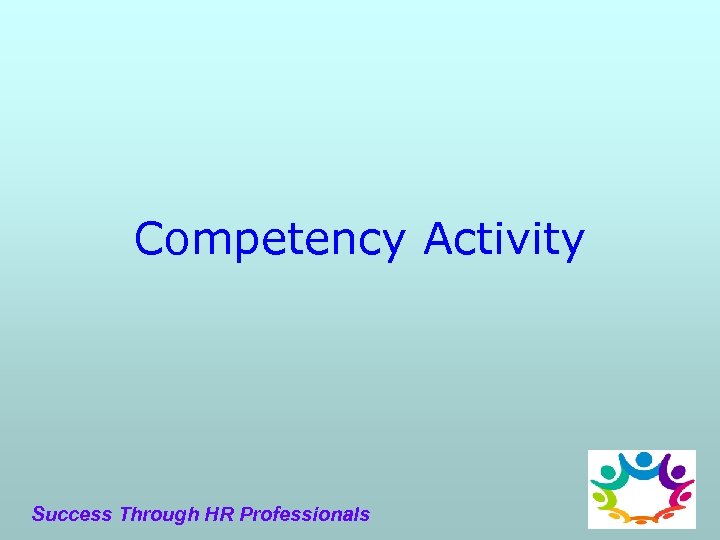 Competency Activity

Success Through HR Professionals